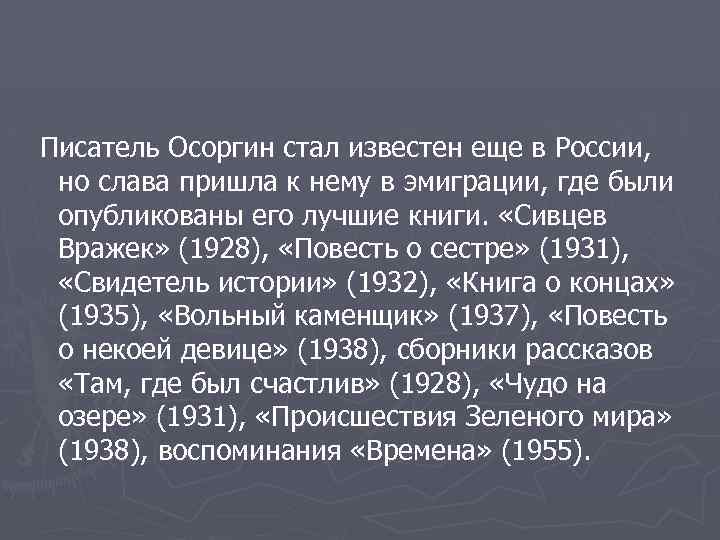 Писатель Осоргин стал известен еще в России, но слава пришла к нему в эмиграции, где были опубликованы его лучшие книги. «Сивцев Вражек» (1928), «Повесть о сестре» (1931), «Свидетель истории» (1932), «Книга о концах» (1935), «Вольный каменщик» (1937), «Повесть о некоей девице» (1938), сборники рассказов «Там, где был счастлив» (1928), «Чудо на озере» (1931), «Происшествия Зеленого мира» (1938), воспоминания «Времена» (1955).